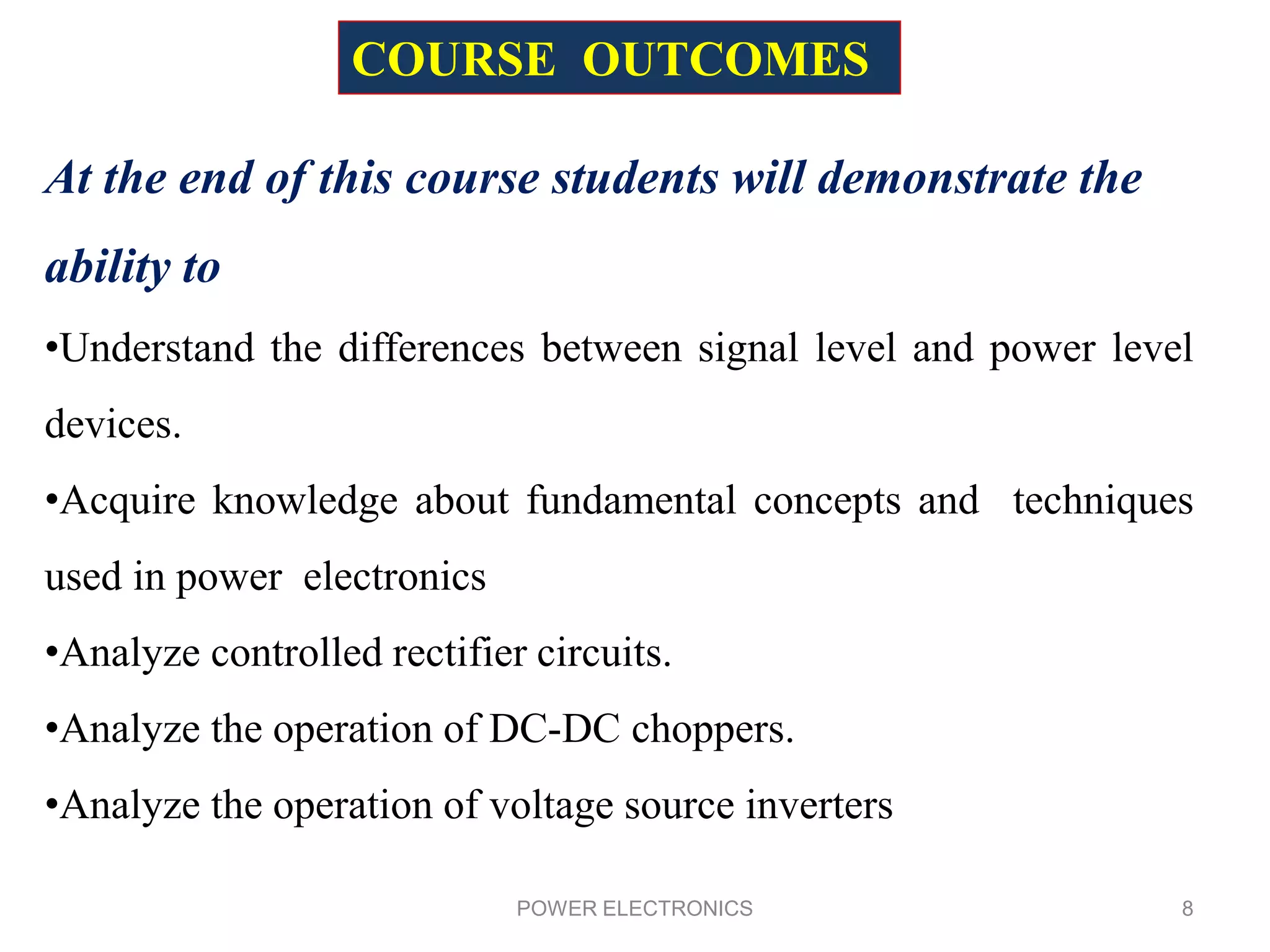 COURSE OUTCOMES

At the end of this course students will demonstrate the ability to

•Understand the differences between signal level and power level devices.

•Acquire knowledge about fundamental concepts and techniques used in power electronics

•Analyze controlled rectifier circuits.

•Analyze the operation of DC-DC choppers.

•Analyze the operation of voltage source inverters

POWER ELECTRONICS

8